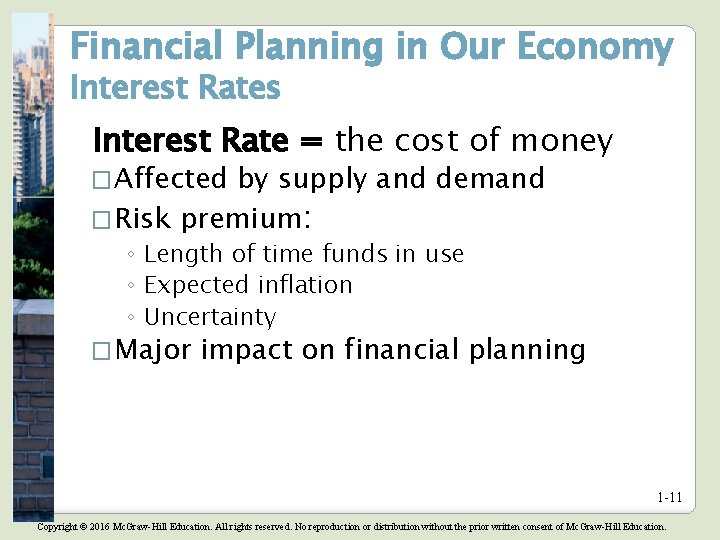 Financial Planning in Our Economy
Interest Rates

Interest Rate = the cost of money

□ Affected by supply and demand

□ Risk premium:

◦ Length of time funds in use
◦ Expected inflation
◦ Uncertainty

□ Major impact on financial planning

1-11

Copyright © 2016 McGraw-Hill Education. All rights reserved. No reproduction or distribution without the prior written consent of McGraw-Hill Education.